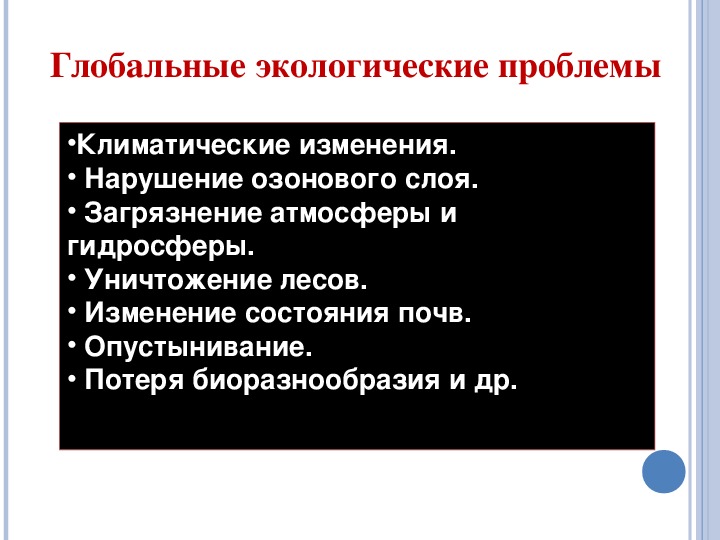 Глобальные экологические проблемы

•Климатические изменения.
• Нарушение озонового слоя.
• Загрязнение атмосферы и гидросферы.
• Уничтожение лесов.
• Изменение состояния почв.
• Опустынивание.
• Потеря биоразнообразия и др.